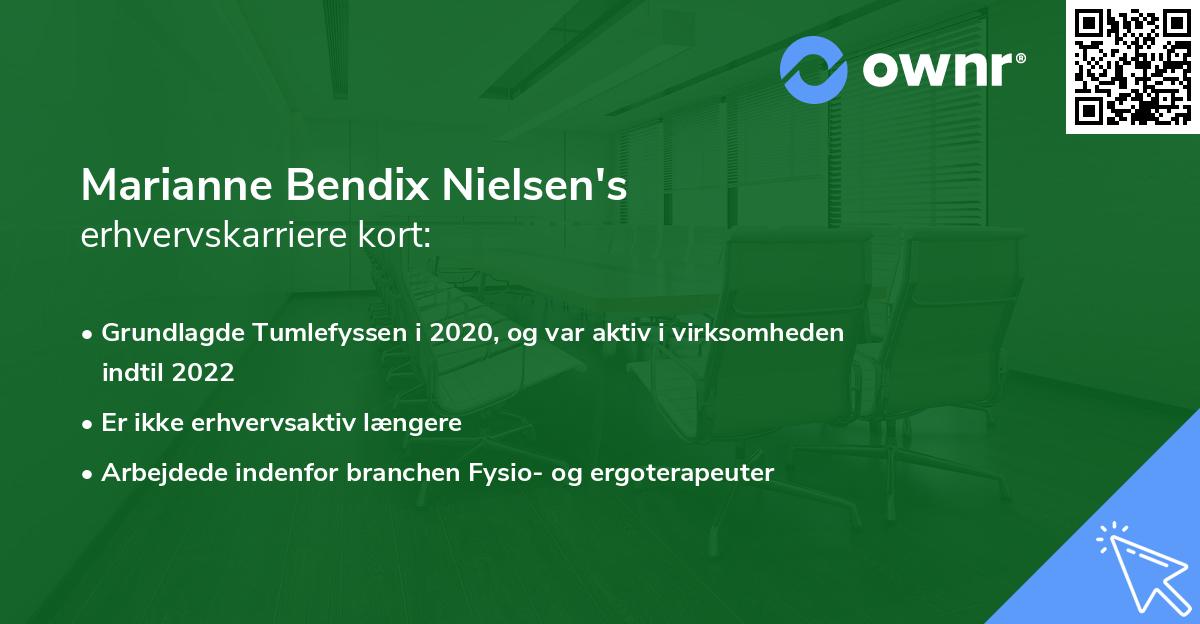 ownr®

Marianne Bendix Nielsen's
erhvervskarriere kort:

• Grundlagde Tumlefyssen i 2020, og var aktiv i virksomheden indtil 2022
• Er ikke erhvervsaktiv længere
• Arbejdede indenfor branchen Fysio- og ergoterapeuter